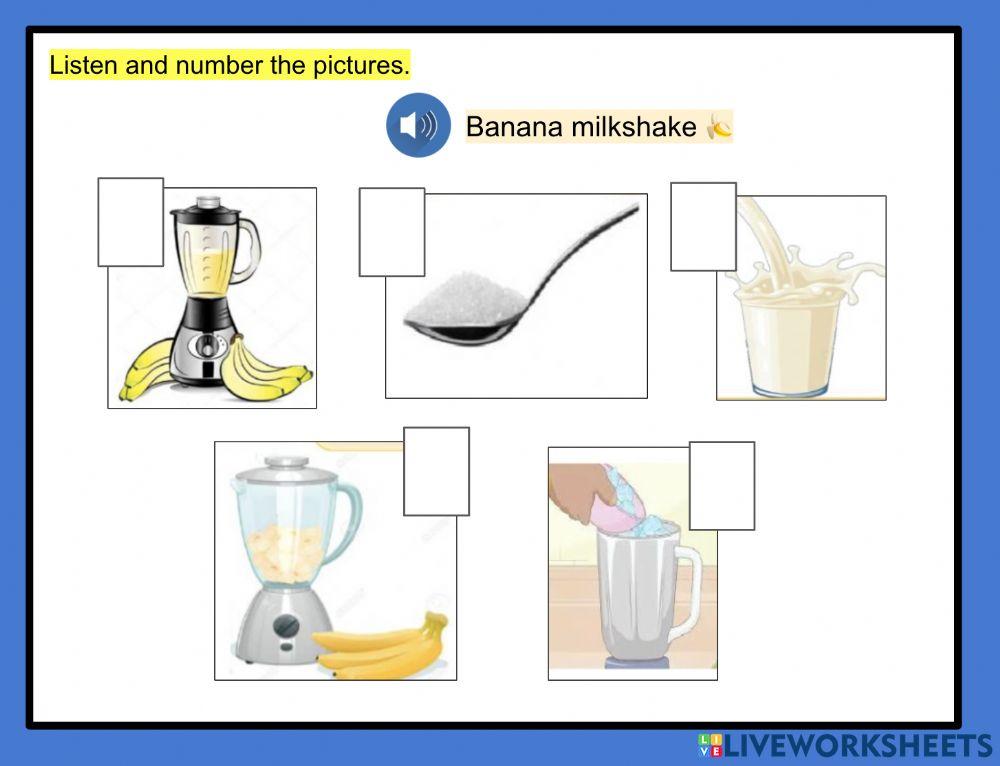 Listen and number the pictures.

Banana milkshake 🍌

LIVEWORKSHEETS